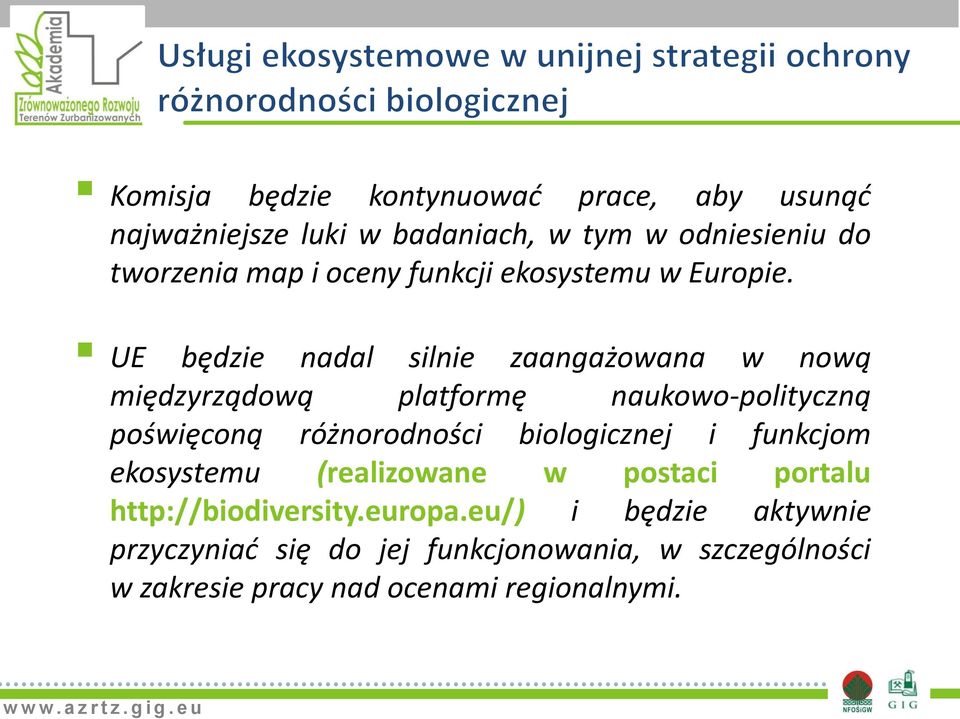 Akademia Zrównoważonego Rozwoju Terenów Zurbanizowanych

Usługi ekosystemowe w unijnej strategii ochrony różnorodności biologicznej

Komisja będzie kontynuować prace, aby usunąć najważniejsze luki w badaniach, w tym w odniesieniu do tworzenia map i oceny funkcji ekosystemu w Europie.

UE będzie nadal silnie zaangażowana w nową międzyrządową platformę naukowo-polityczną poświęconą różnorodności biologicznej i funkcjom ekosystemu (realizowane w postaci portalu http://biodiversity.europa.eu/) i będzie aktywnie przyczyniać się do jej funkcjonowania, w szczególności w zakresie pracy nad ocenami regionalnymi.

www.azrtz.gig.eu

NFOŚiGW

GIG